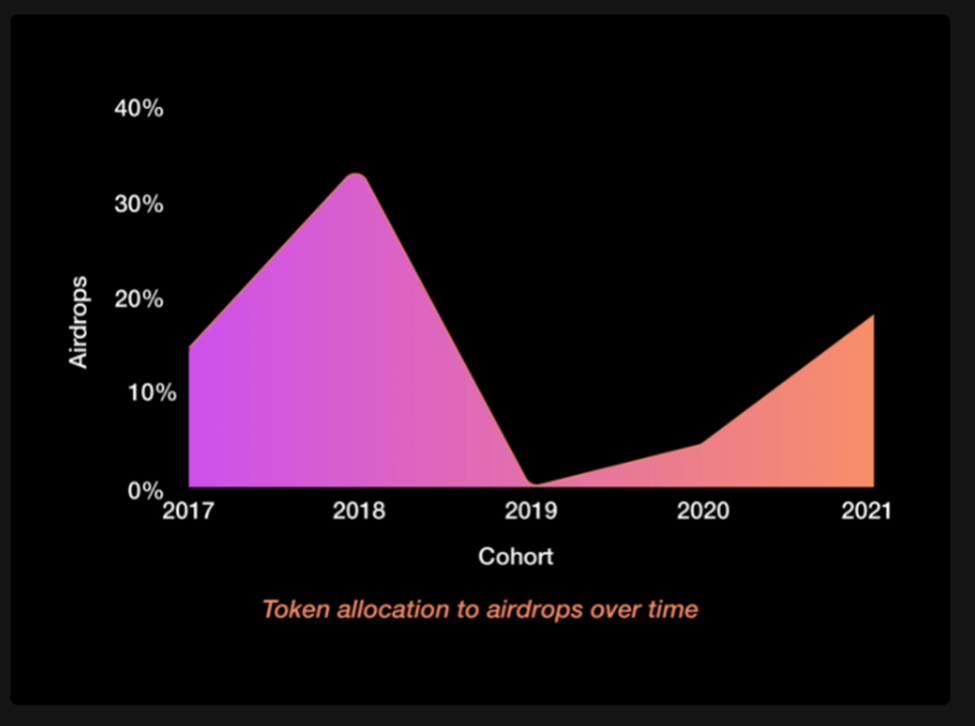 40%
30%
20%
10%
0%
Airdrops
2017
2018
2019
2020
2021
Cohort

Token allocation to airdrops over time